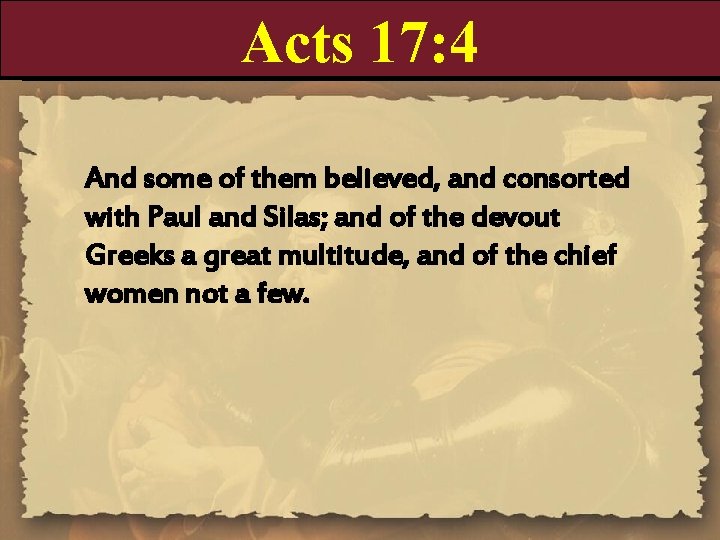 Acts 17:4

And some of them believed, and consorted with Paul and Silas; and of the devout Greeks a great multitude, and of the chief women not a few.